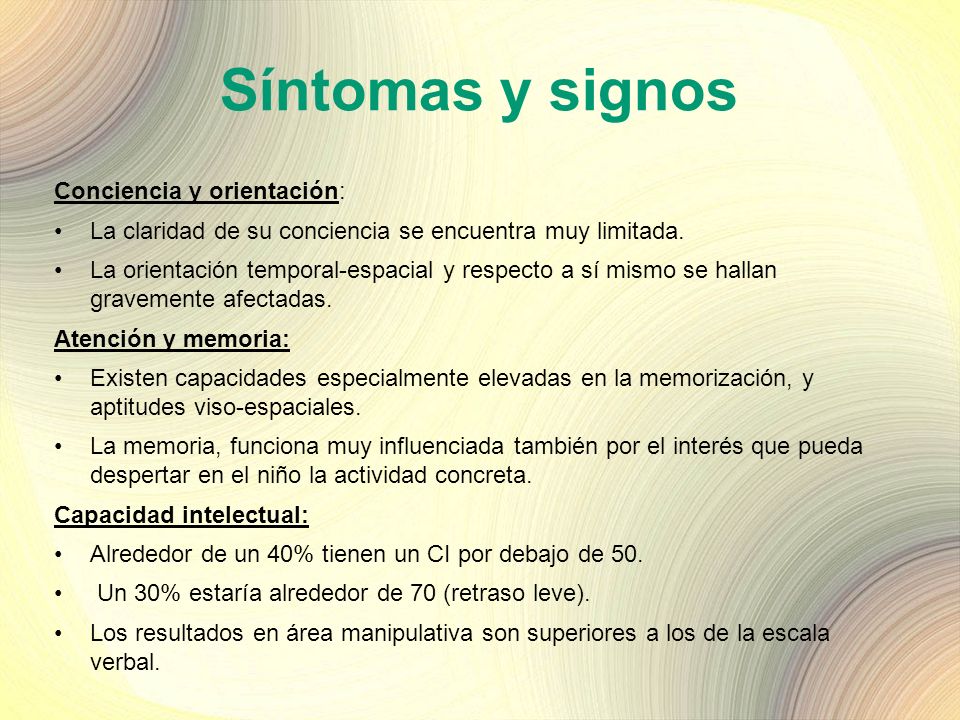 Síntomas y signos

Conciencia y orientación:

• La claridad de su conciencia se encuentra muy limitada.

• La orientación temporal-espacial y respecto a sí mismo se hallan gravemente afectadas.

Atención y memoria:

• Existen capacidades especialmente elevadas en la memorización, y aptitudes viso-espaciales.

• La memoria, funciona muy influenciada también por el interés que pueda despertar en el niño la actividad concreta.

Capacidad intelectual:

• Alrededor de un 40% tienen un CI por debajo de 50.

• Un 30% estaría alrededor de 70 (retraso leve).

• Los resultados en área manipulativa son superiores a los de la escala verbal.